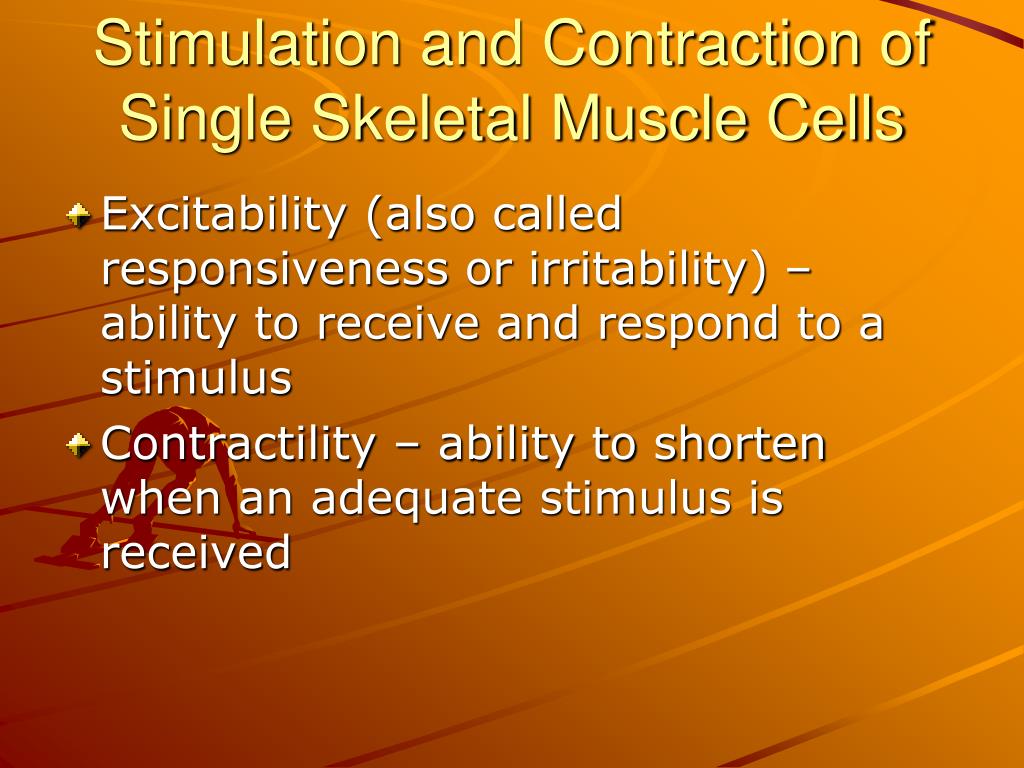 Stimulation and Contraction of Single Skeletal Muscle Cells

Excitability (also called responsiveness or irritability) – ability to receive and respond to a stimulus

Contractility – ability to shorten when an adequate stimulus is received